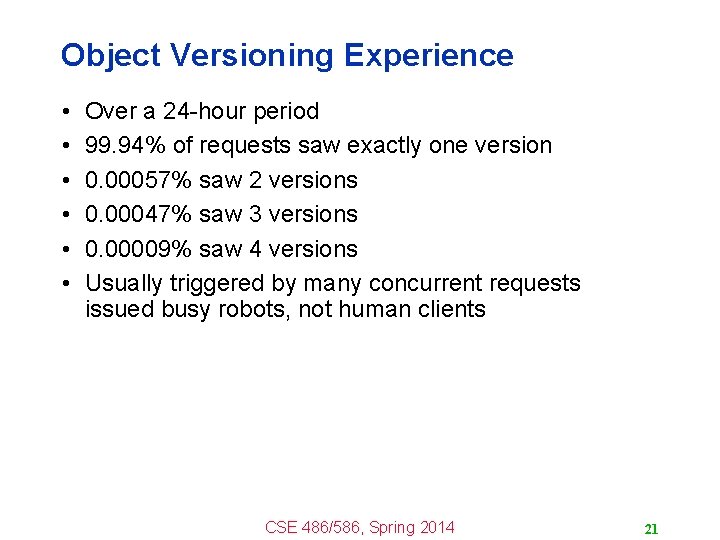 Object Versioning Experience

• Over a 24-hour period
• 99.94% of requests saw exactly one version
• 0.00057% saw 2 versions
• 0.00047% saw 3 versions
• 0.00009% saw 4 versions
• Usually triggered by many concurrent requests issued busy robots, not human clients

CSE 486/586, Spring 2014

21